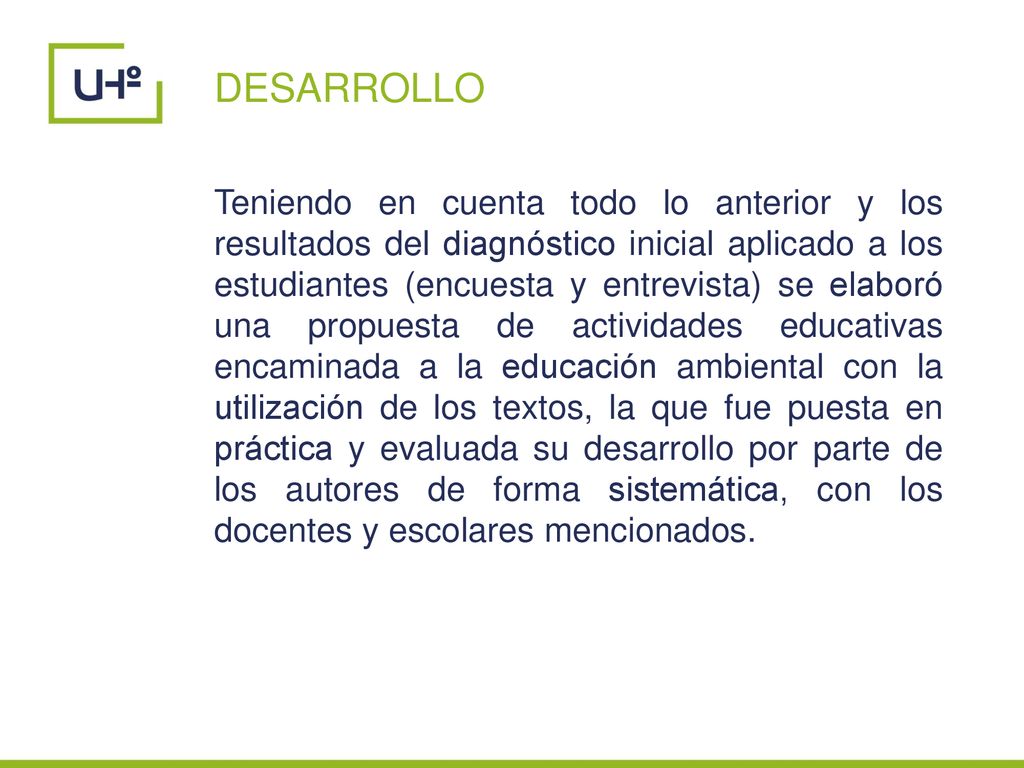 UHº

DESARROLLO

Teniendo en cuenta todo lo anterior y los resultados del diagnóstico inicial aplicado a los estudiantes (encuesta y entrevista) se elaboró una propuesta de actividades educativas encaminada a la educación ambiental con la utilización de los textos, la que fue puesta en práctica y evaluada su desarrollo por parte de los autores de forma sistemática, con los docentes y escolares mencionados.